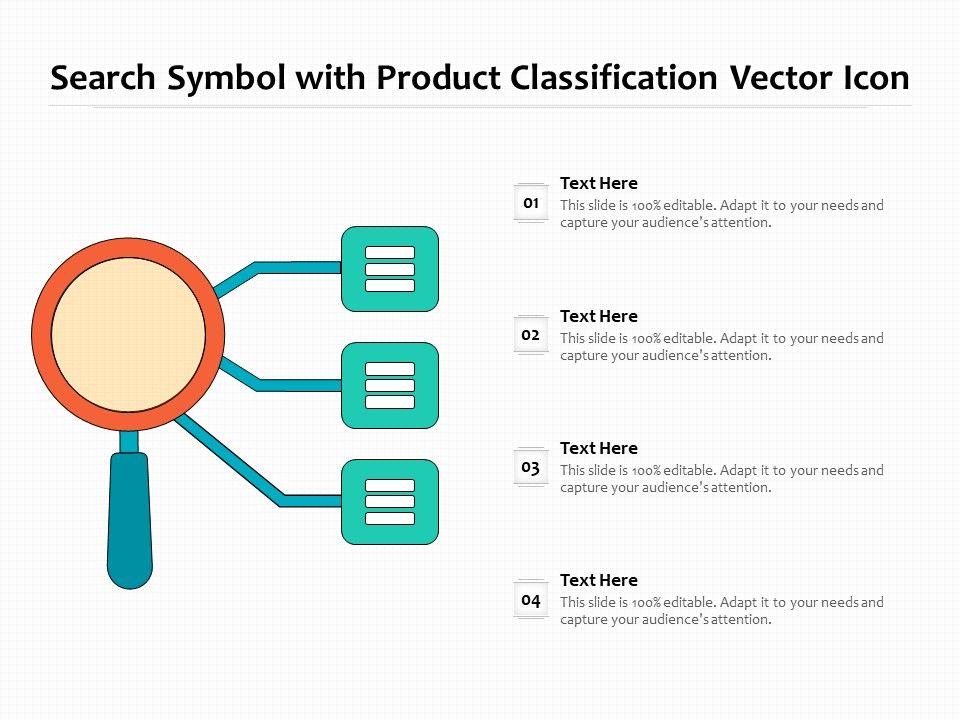 Search Symbol with Product Classification Vector Icon

01
Text Here
This slide is 100% editable. Adapt it to your needs and capture your audience's attention.

02
Text Here
This slide is 100% editable. Adapt it to your needs and capture your audience's attention.

03
Text Here
This slide is 100% editable. Adapt it to your needs and capture your audience's attention.

04
Text Here
This slide is 100% editable. Adapt it to your needs and capture your audience's attention.